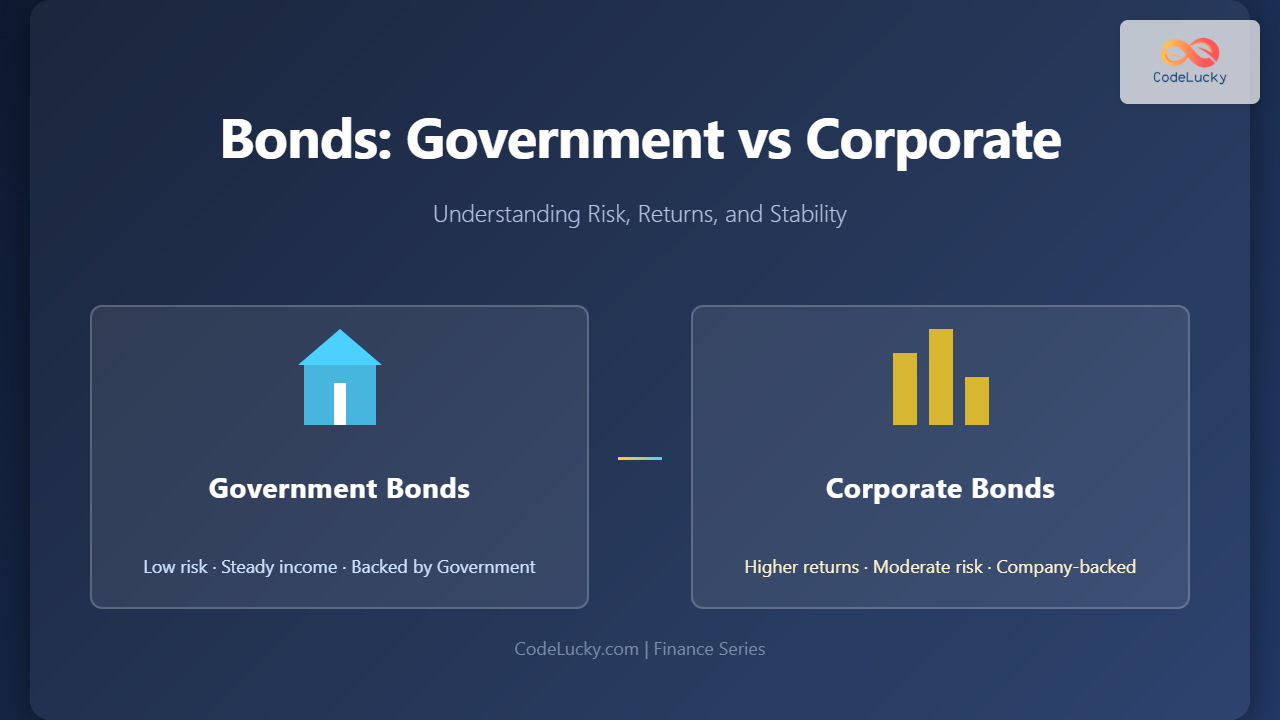 CodeLucky

Bonds: Government vs Corporate

Understanding Risk, Returns, and Stability

Government Bonds

Low risk · Steady income · Backed by Government

Corporate Bonds

Higher returns · Moderate risk · Company-backed

CodeLucky.com | Finance Series